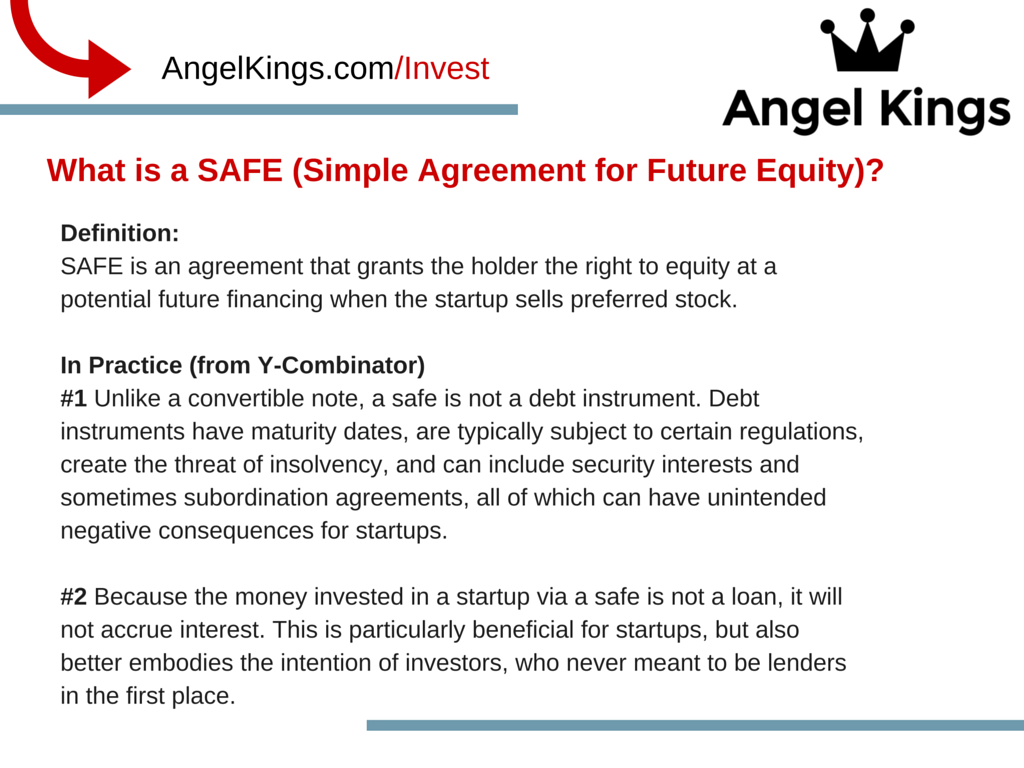 AngelKings.com/Invest

Angel Kings

What is a SAFE (Simple Agreement for Future Equity)?

Definition:
SAFE is an agreement that grants the holder the right to equity at a potential future financing when the startup sells preferred stock.

In Practice (from Y-Combinator)
#1 Unlike a convertible note, a safe is not a debt instrument. Debt instruments have maturity dates, are typically subject to certain regulations, create the threat of insolvency, and can include security interests and sometimes subordination agreements, all of which can have unintended negative consequences for startups.

#2 Because the money invested in a startup via a safe is not a loan, it will not accrue interest. This is particularly beneficial for startups, but also better embodies the intention of investors, who never meant to be lenders in the first place.